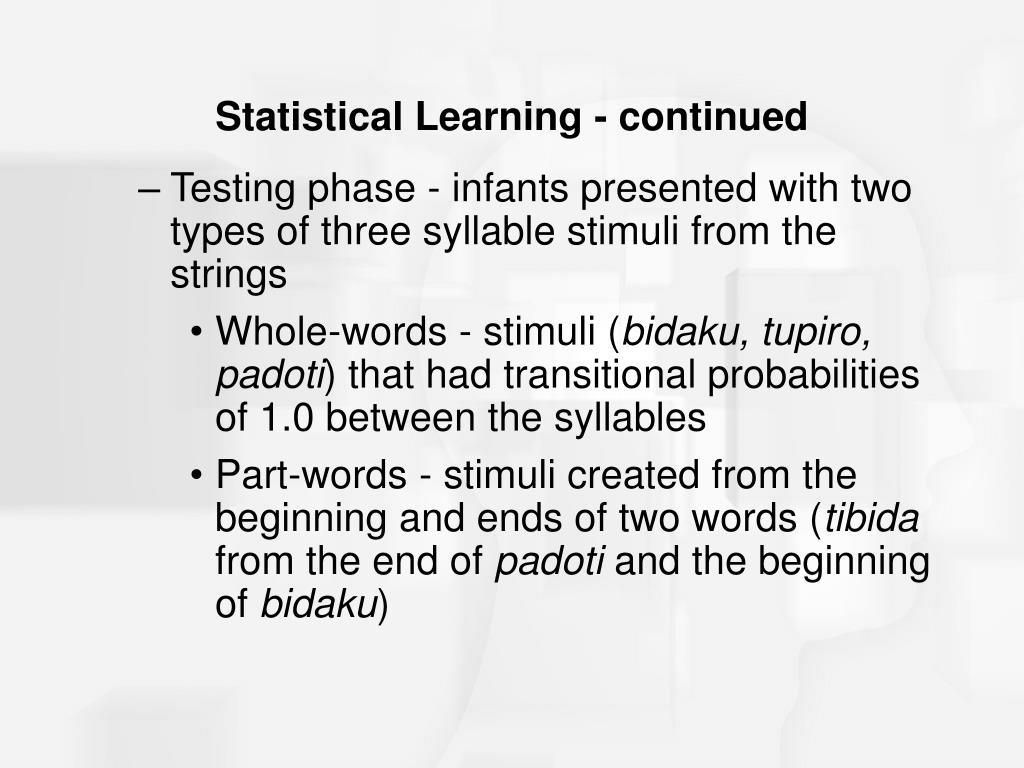 Statistical Learning - continued

– Testing phase - infants presented with two types of three syllable stimuli from the strings

• Whole-words - stimuli (bidaku, tupiro, padoti) that had transitional probabilities of 1.0 between the syllables

• Part-words - stimuli created from the beginning and ends of two words (tibida from the end of padoti and the beginning of bidaku)